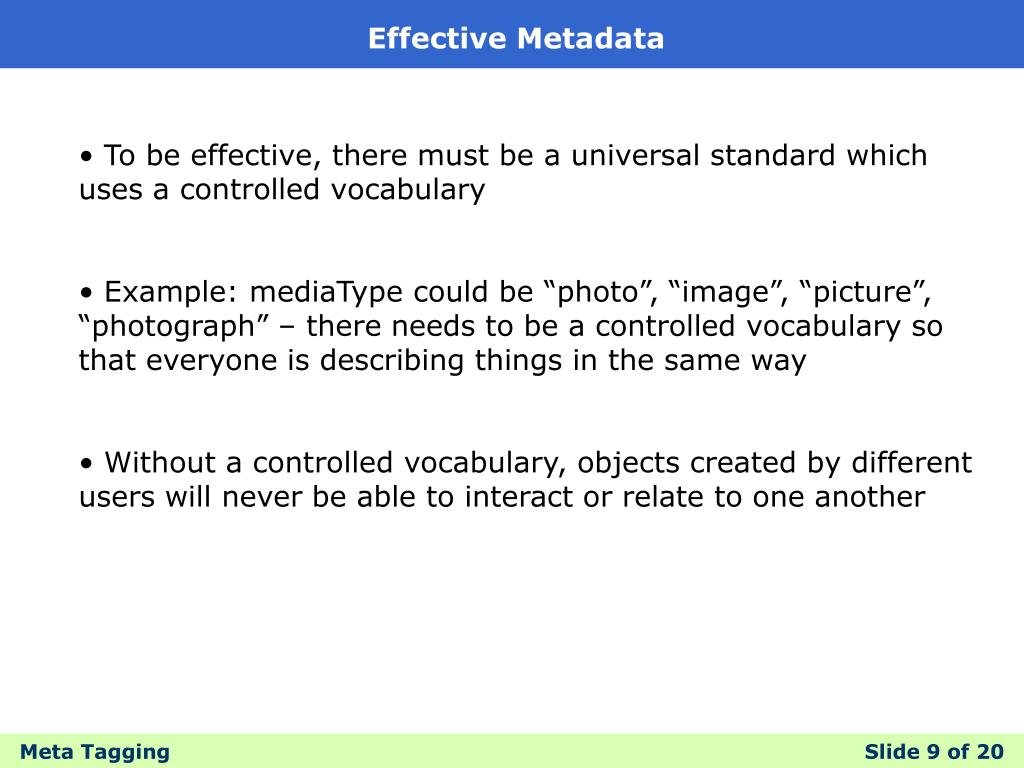 Effective Metadata

• To be effective, there must be a universal standard which uses a controlled vocabulary

• Example: mediaType could be “photo”, “image”, “picture”, “photograph” – there needs to be a controlled vocabulary so that everyone is describing things in the same way

• Without a controlled vocabulary, objects created by different users will never be able to interact or relate to one another

Meta Tagging

Slide 9 of 20